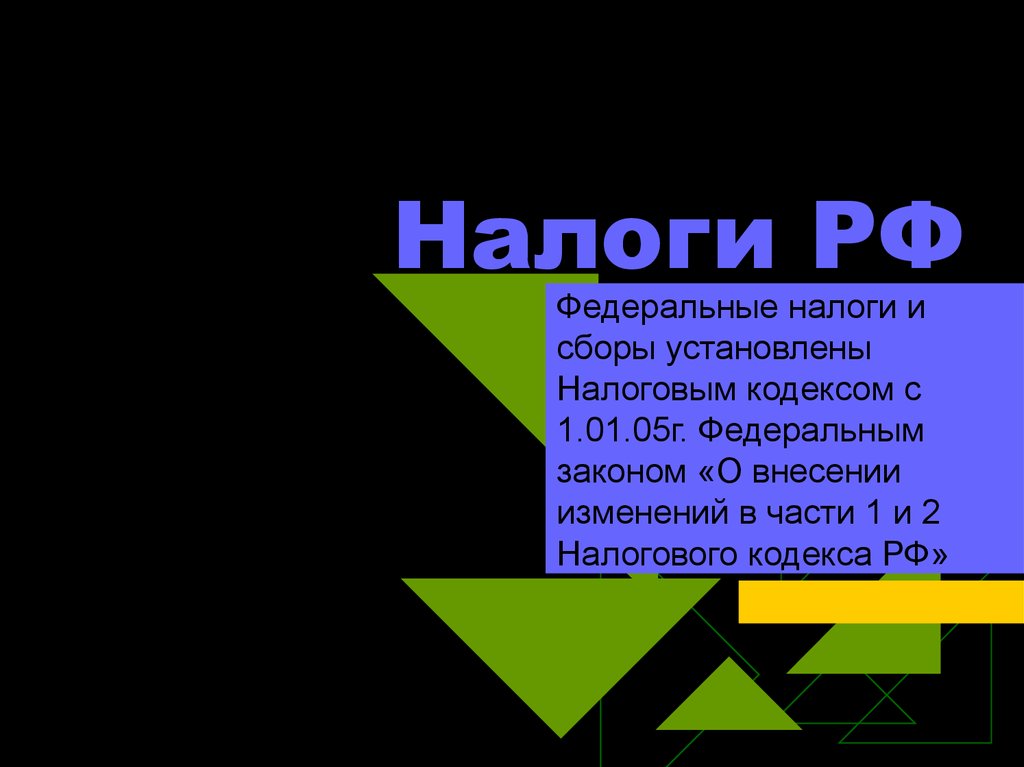 Налоги РФ

Федеральные налоги и сборы установлены Налоговым кодексом с 1.01.05г. Федеральным законом «О внесении изменений в части 1 и 2 Налогового кодекса РФ»